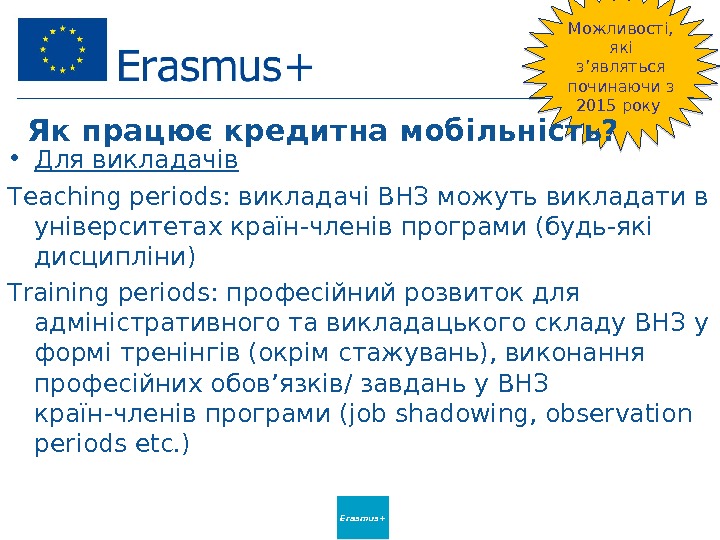 Erasmus+

Можливості, які з'являться починаючи з 2015 року

Як працює кредитна мобільність?

• Для викладачів

Teaching periods: викладачі ВНЗ можуть викладати в університетах країн-членів програми (будь-які дисципліни)

Training periods: професійний розвиток для адміністративного та викладацького складу ВНЗ у формі тренінгів (окрім стажувань), виконання професійних обов'язків/ завдань у ВНЗ країн-членів програми (job shadowing, observation periods etc.)

Erasmus+